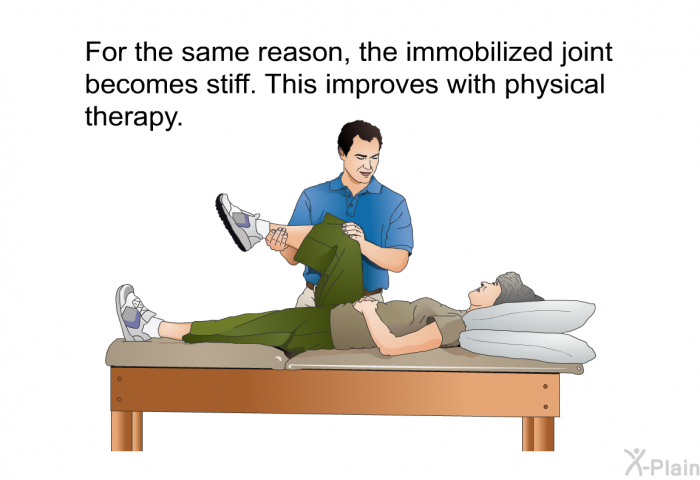 For the same reason, the immobilized joint becomes stiff. This improves with physical therapy.

X-Plain